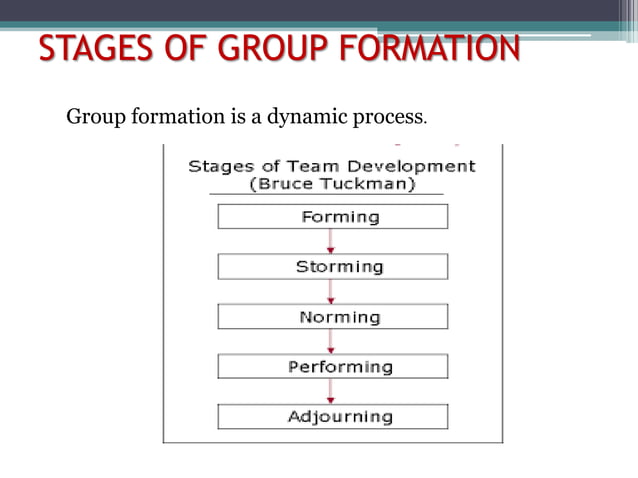 STAGES OF GROUP FORMATION

Group formation is a dynamic process.

Stages of Team Development
(Bruce Tuckman)

Forming

Storming

Norming

Performing

Adjourning